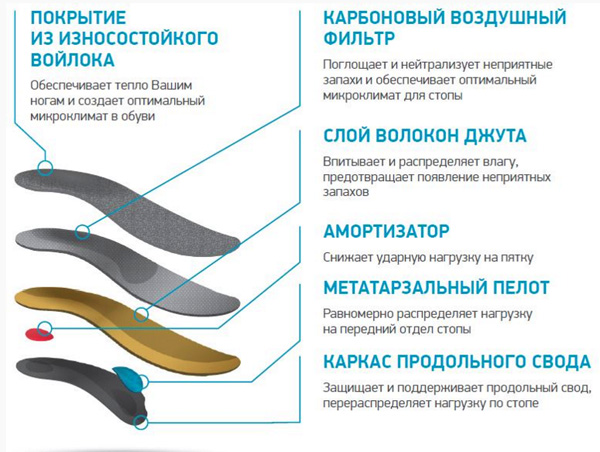 ПОКРЫТИЕ ИЗ ИЗНОСОСТОЙКОГО ВОЙЛОКА

Обеспечивает тепло Вашим ногам и создает оптимальный микроклимат в обуви

КАРБОНОВЫЙ ВОЗДУШНЫЙ ФИЛЬТР

Поглощает и нейтрализует неприятные запахи и обеспечивает оптимальный микроклимат для стопы

СЛОЙ ВОЛОКОН ДЖУТА

Впитывает и распределяет влагу, предотвращает появление неприятных запахов

АМОРТИЗАТОР

Снижает ударную нагрузку на пятку

МЕТАТАРЗАЛЬНЫЙ ПЕЛОТ

Равномерно распределяет нагрузку на передний отдел стопы

КАРКАС ПРОДОЛЬНОГО СВОДА

Защищает и поддерживает продольный свод, перераспределяет нагрузку по стопе